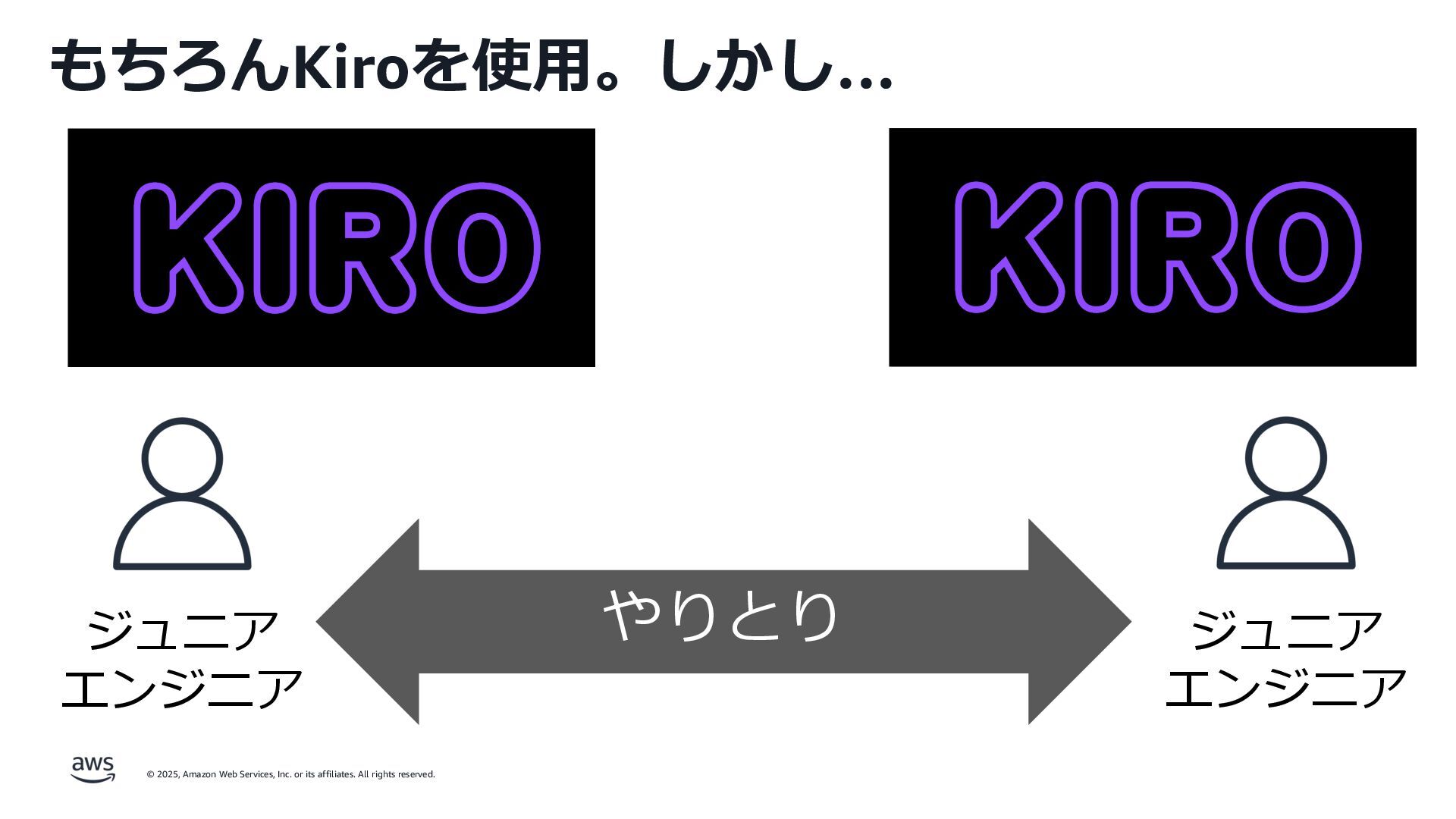 もちろんKiroを使用。しかし…

KIRO

KIRO

ジュニア
エンジニア

やりとり

ジュニア
エンジニア

aws

© 2025, Amazon Web Services, Inc. or its affiliates. All rights reserved.